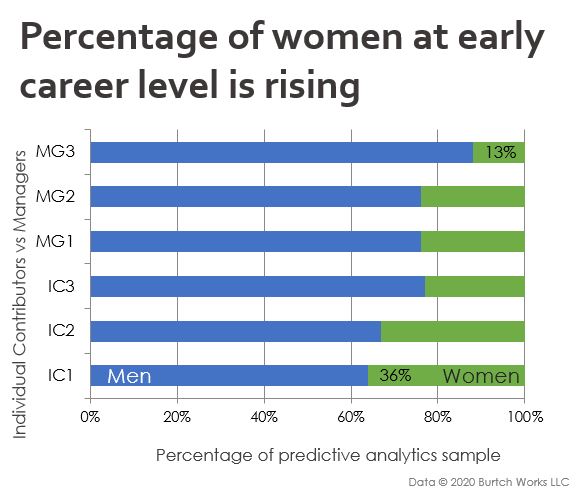 Percentage of women at early career level is rising

Individual Contributors vs Managers

MG3
13%
MG2
MG1
IC3
IC2
IC1
Men
36%
Women

0%
20%
40%
60%
80%
100%

Percentage of predictive analytics sample

Data © 2020 Burtch Works LLC